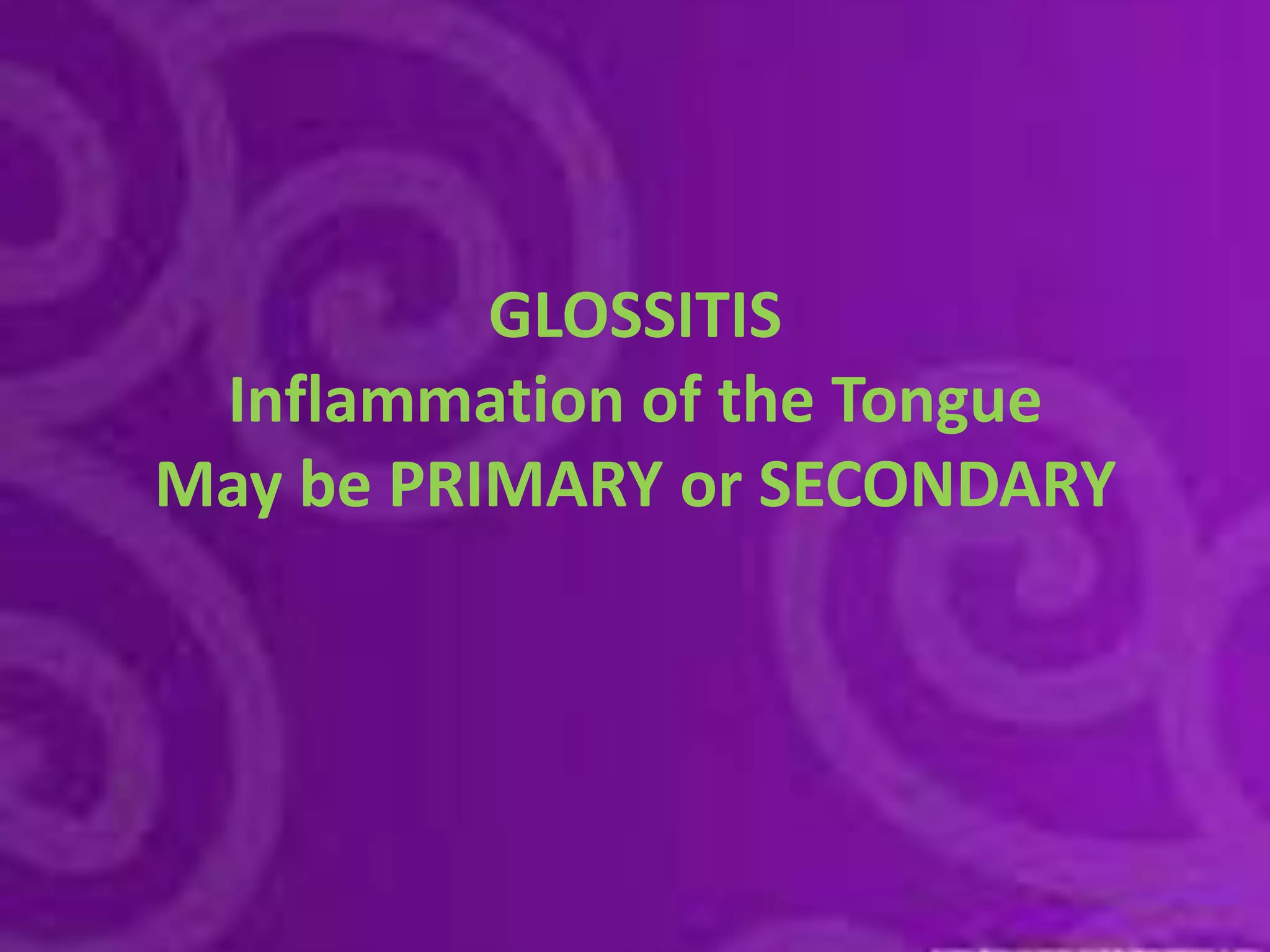 GLOSSITIS
Inflammation of the Tongue
May be PRIMARY or SECONDARY